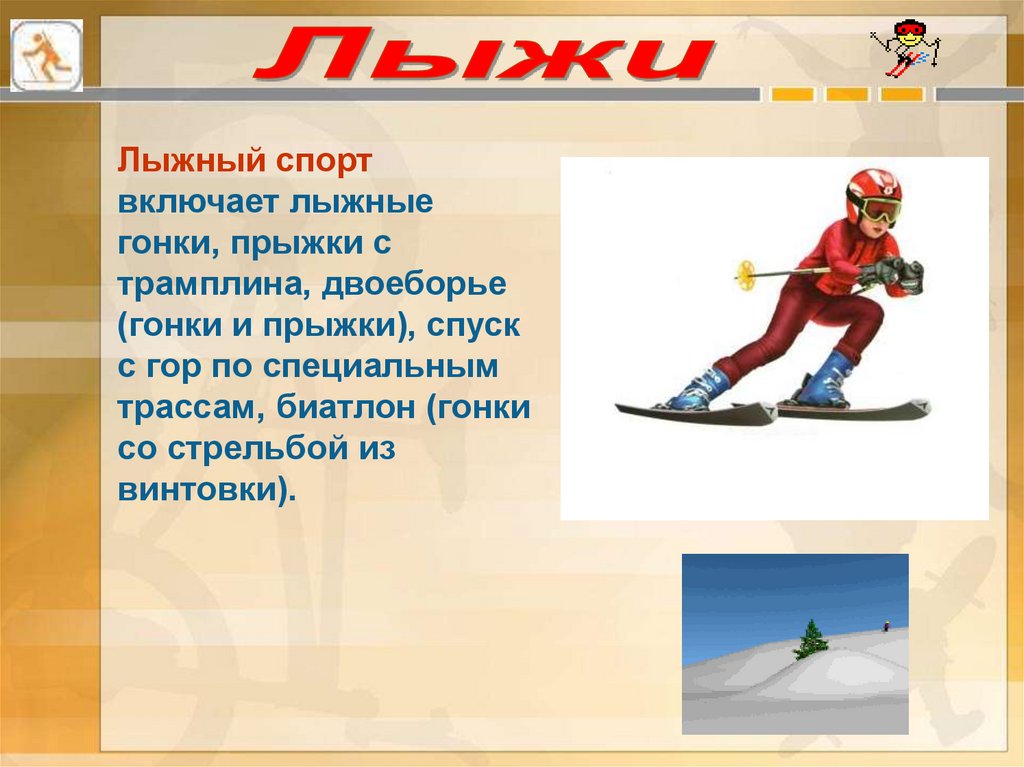 Лыжи

Лыжный спорт включает лыжные гонки, прыжки с трамплина, двоеборье (гонки и прыжки), спуск с гор по специальным трассам, биатлон (гонки со стрельбой из винтовки).